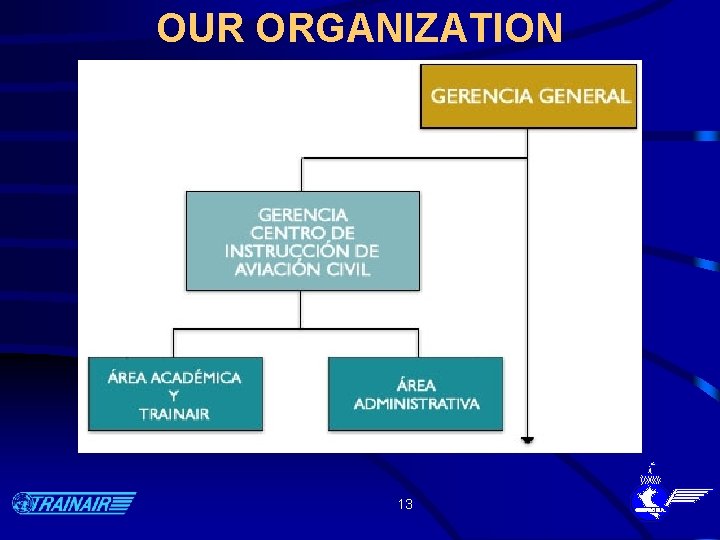 OUR ORGANIZATION

GERENCIA GENERAL

GERENCIA CENTRO DE INSTRUCCIÓN DE AVIACIÓN CIVIL

ÁREA ACADÉMICA Y TRAINAIR

ÁREA ADMINISTRATIVA

TRAINAIR

13